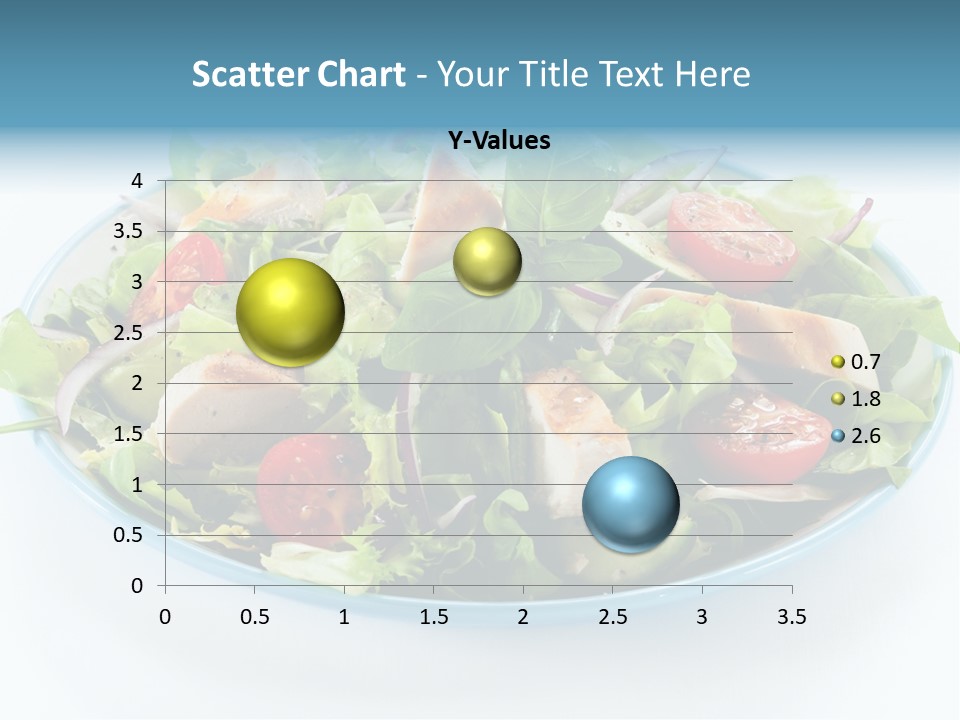 Scatter Chart - Your Title Text Here

Y-Values

4
3.5
3
2.5
2
1.5
1
0.5
0

0 0.5 1 1.5 2 2.5 3 3.5

0.7
1.8
2.6